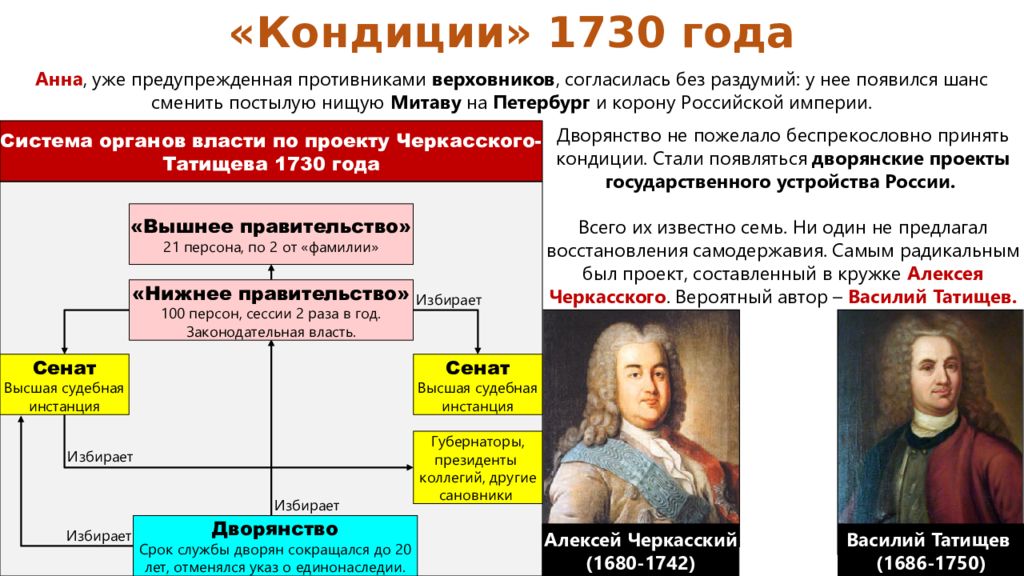 «Кондиции» 1730 года

Анна, уже предупрежденная противниками верховников, согласилась без раздумий: у нее появился шанс сменить постылую нищую Митаву на Петербург и корону Российской империи.

Система органов власти по проекту Черкасского-Татищева 1730 года

«Вышнее правительство»
21 персона, по 2 от «фамилии»

«Нижнее правительство»
100 персон, сессии 2 раза в год. Законодательная власть.

Избирает

Сенат
Высшая судебная инстанция

Сенат
Высшая судебная инстанция

Губернаторы, президенты коллегий, другие сановники

Избирает

Избирает

Избирает

Дворянство
Срок службы дворян сокращался до 20 лет, отменялся указ о единонаследии.

Дворянство не пожелало беспрекословно принять кондиции. Стали появляться дворянские проекты государственного устройства России.

Всего их известно семь. Ни один не предлагал восстановления самодержавия. Самым радикальным был проект, составленный в кружке Алексея Черкасского. Вероятный автор – Василий Татищев.

Алексей Черкасский (1680-1742)

Василий Татищев (1686-1750)